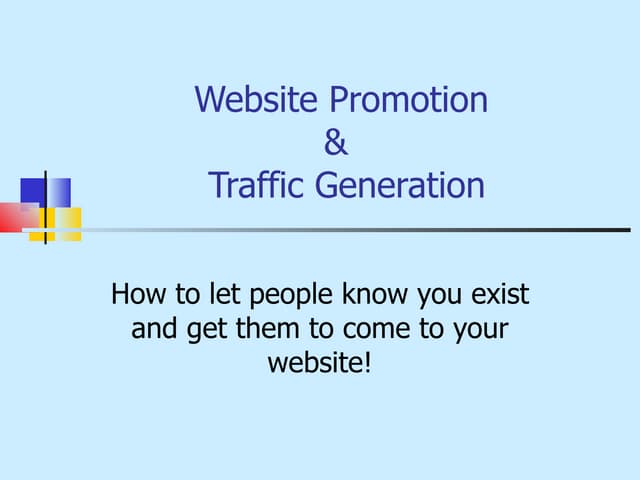 Website Promotion
&
Traffic Generation

How to let people know you exist and get them to come to your website!